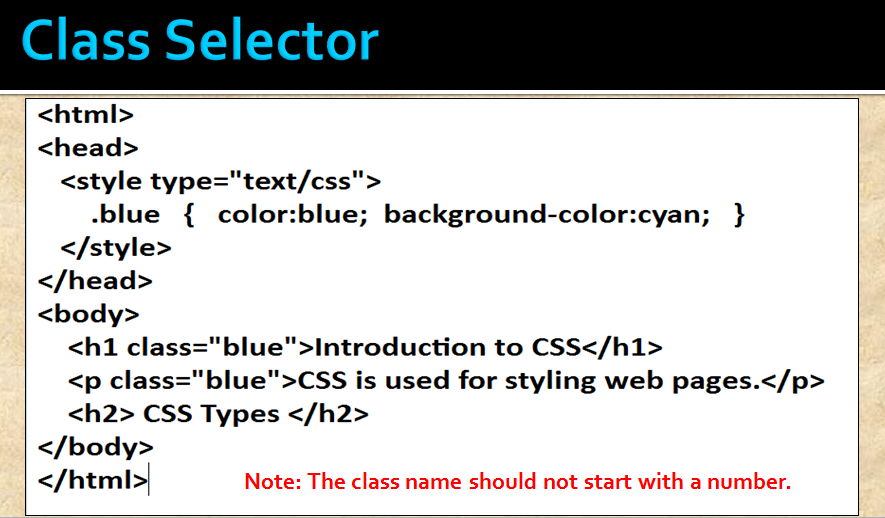 Class Selector

<html>
<head>
<style type="text/css">
.blue { color:blue; background-color:cyan; }
</style>
</head>
<body>
<h1 class="blue">Introduction to CSS</h1>
<p class="blue">CSS is used for styling web pages.</p>
<h2> CSS Types </h2>
</body>
</html>

Note: The class name should not start with a number.